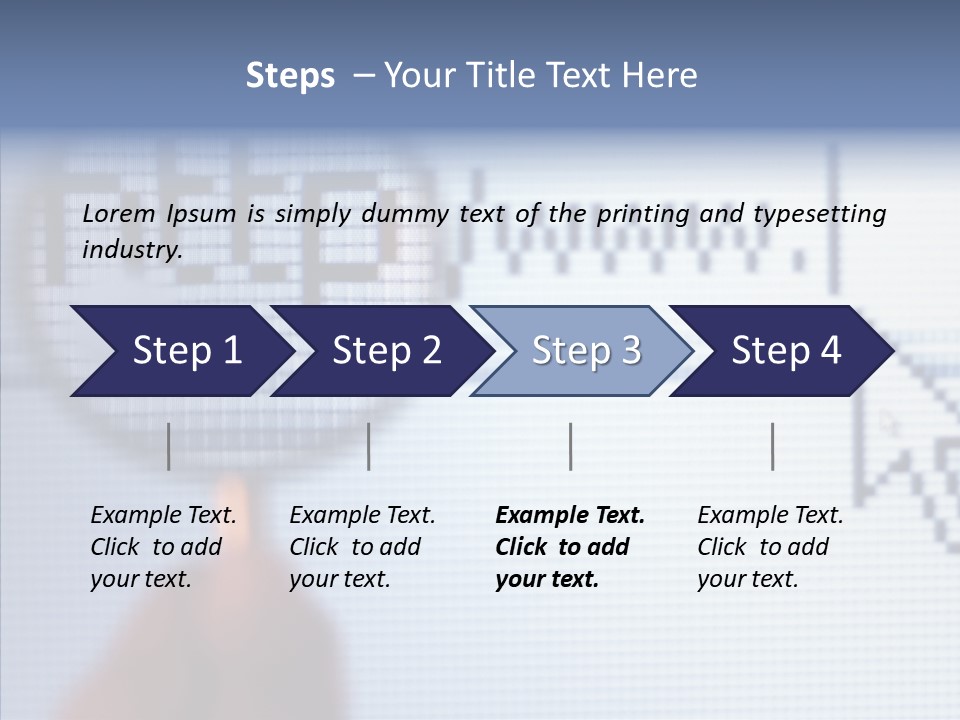 Steps – Your Title Text Here

Lorem Ipsum is simply dummy text of the printing and typesetting industry.

Step 1

Step 2

Step 3

Step 4

Example Text. Click to add your text.

Example Text. Click to add your text.

Example Text. Click to add your text.

Example Text. Click to add your text.